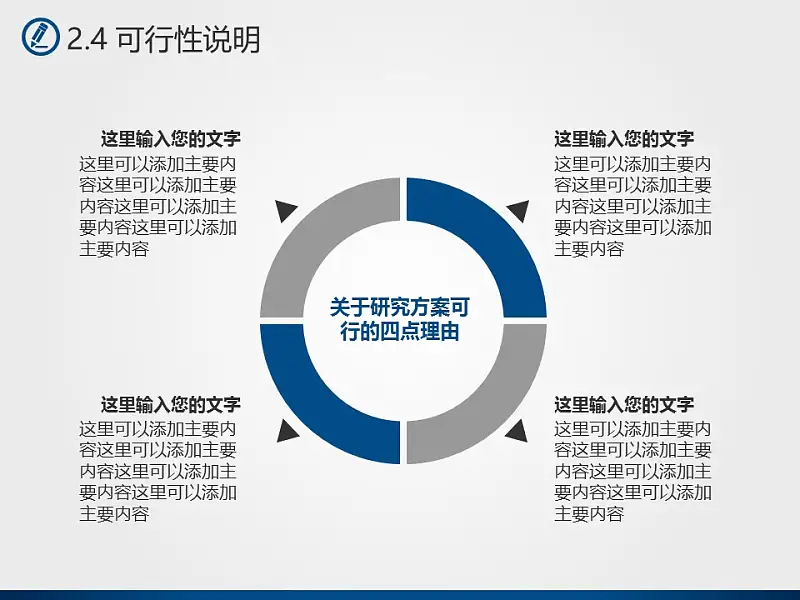 2.4 可行性说明

这里输入您的文字
这里可以添加主要内容这里可以添加主要内容这里可以添加主要内容这里可以添加主要内容

这里输入您的文字
这里可以添加主要内容这里可以添加主要内容这里可以添加主要内容这里可以添加主要内容

关于研究方案可行的四点理由

这里输入您的文字
这里可以添加主要内容这里可以添加主要内容这里可以添加主要内容这里可以添加主要内容

这里输入您的文字
这里可以添加主要内容这里可以添加主要内容这里可以添加主要内容这里可以添加主要内容